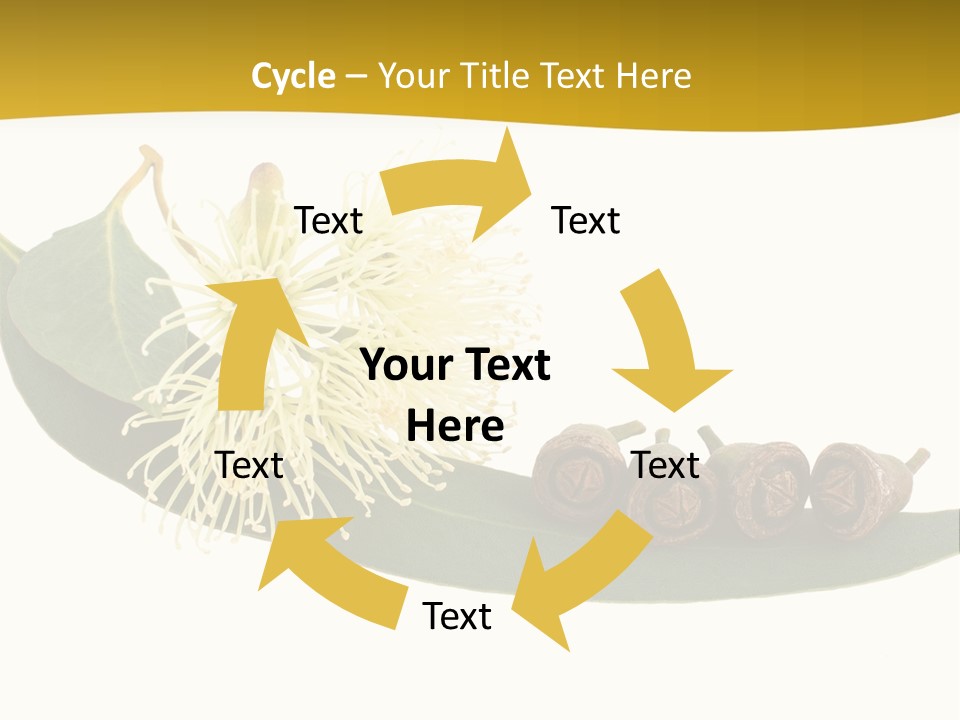 Cycle – Your Title Text Here

Text

Text

Your Text Here

Text

Text

Text